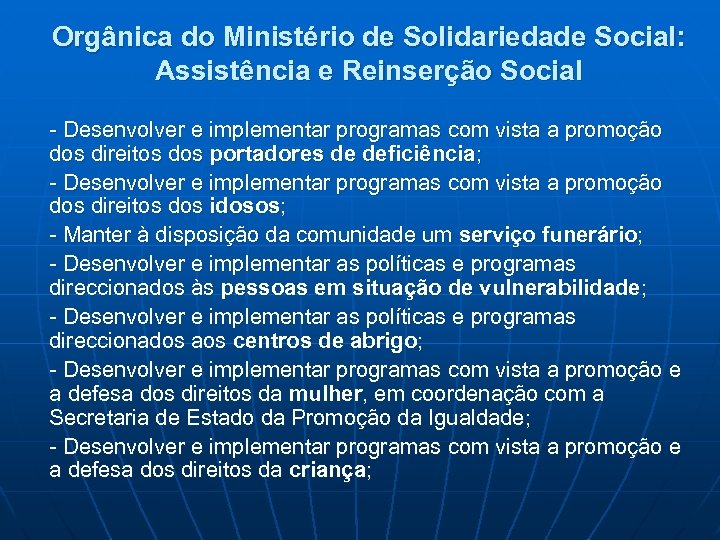 Orgânica do Ministério de Solidariedade Social: Assistência e Reinserção Social

- Desenvolver e implementar programas com vista a promoção dos direitos dos portadores de deficiência;

- Desenvolver e implementar programas com vista a promoção dos direitos dos idosos;

- Manter à disposição da comunidade um serviço funerário;

- Desenvolver e implementar as políticas e programas direccionados às pessoas em situação de vulnerabilidade;

- Desenvolver e implementar as políticas e programas direccionados aos centros de abrigo;

- Desenvolver e implementar programas com vista a promoção e a defesa dos direitos da mulher, em coordenação com a Secretaria de Estado da Promoção da Igualdade;

- Desenvolver e implementar programas com vista a promoção e a defesa dos direitos da criança;